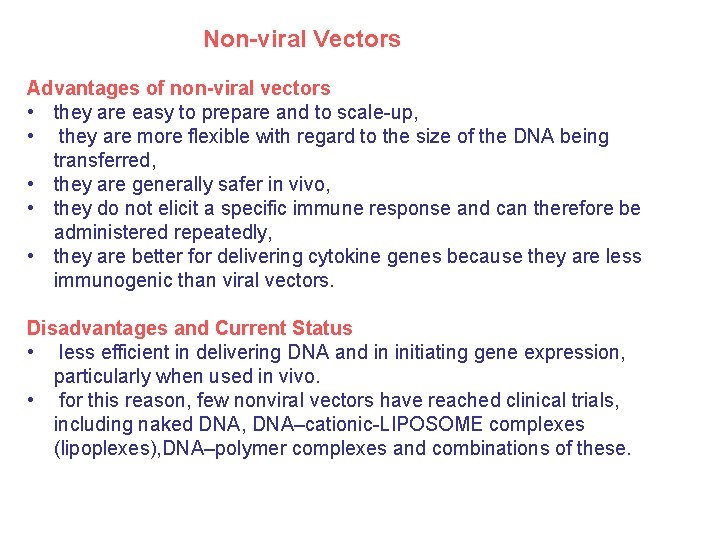 Non-viral Vectors

Advantages of non-viral vectors
• they are easy to prepare and to scale-up,
• they are more flexible with regard to the size of the DNA being transferred,
• they are generally safer in vivo,
• they do not elicit a specific immune response and can therefore be administered repeatedly,
• they are better for delivering cytokine genes because they are less immunogenic than viral vectors.

Disadvantages and Current Status
• less efficient in delivering DNA and in initiating gene expression, particularly when used in vivo.
• for this reason, few nonviral vectors have reached clinical trials, including naked DNA, DNA–cationic-LIPOSOME complexes (lipoplexes),DNA–polymer complexes and combinations of these.